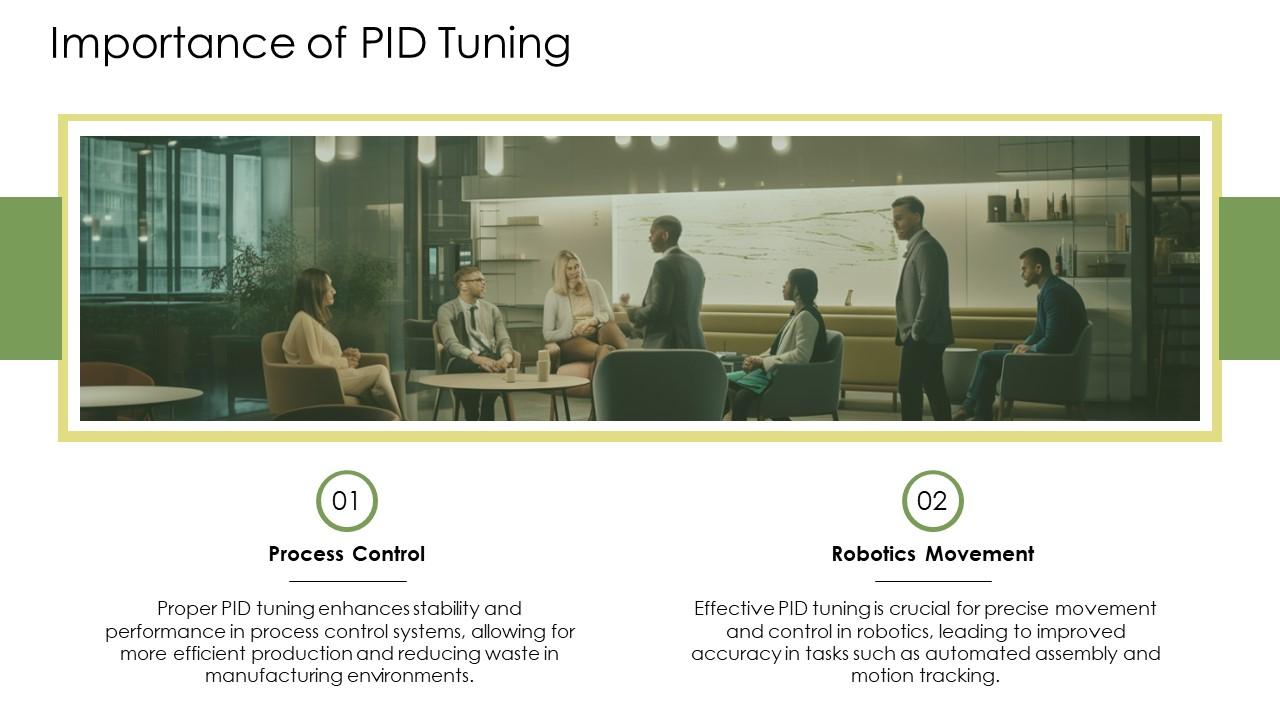 Importance of PID Tuning

01

Process Control

Proper PID tuning enhances stability and performance in process control systems, allowing for more efficient production and reducing waste in manufacturing environments.

02

Robotics Movement

Effective PID tuning is crucial for precise movement and control in robotics, leading to improved accuracy in tasks such as automated assembly and motion tracking.